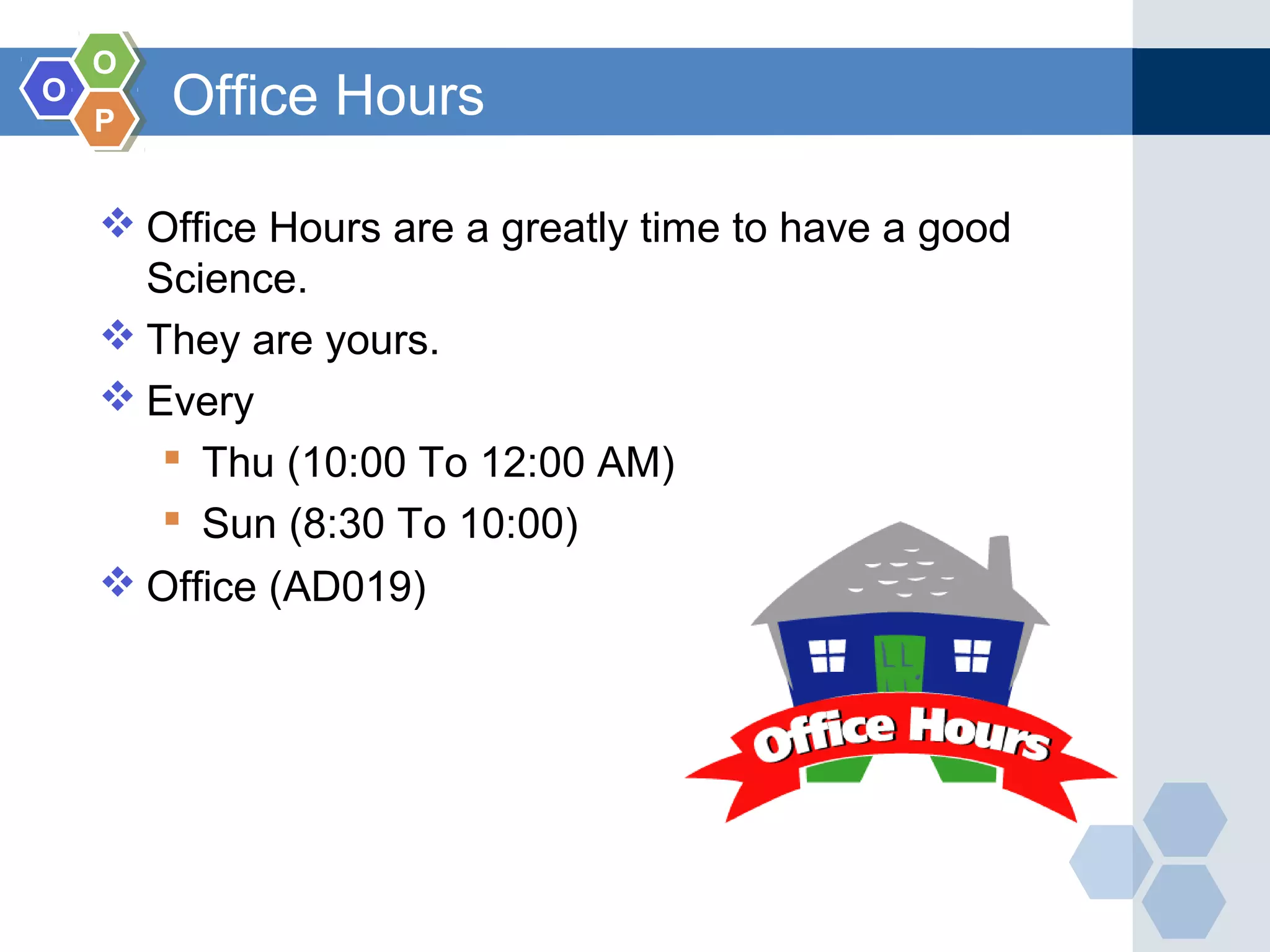 O O P

Office Hours

Office Hours are a greatly time to have a good Science.

They are yours.

Every

Thu (10:00 To 12:00 AM)

Sun (8:30 To 10:00)

Office (AD019)

Office Hours